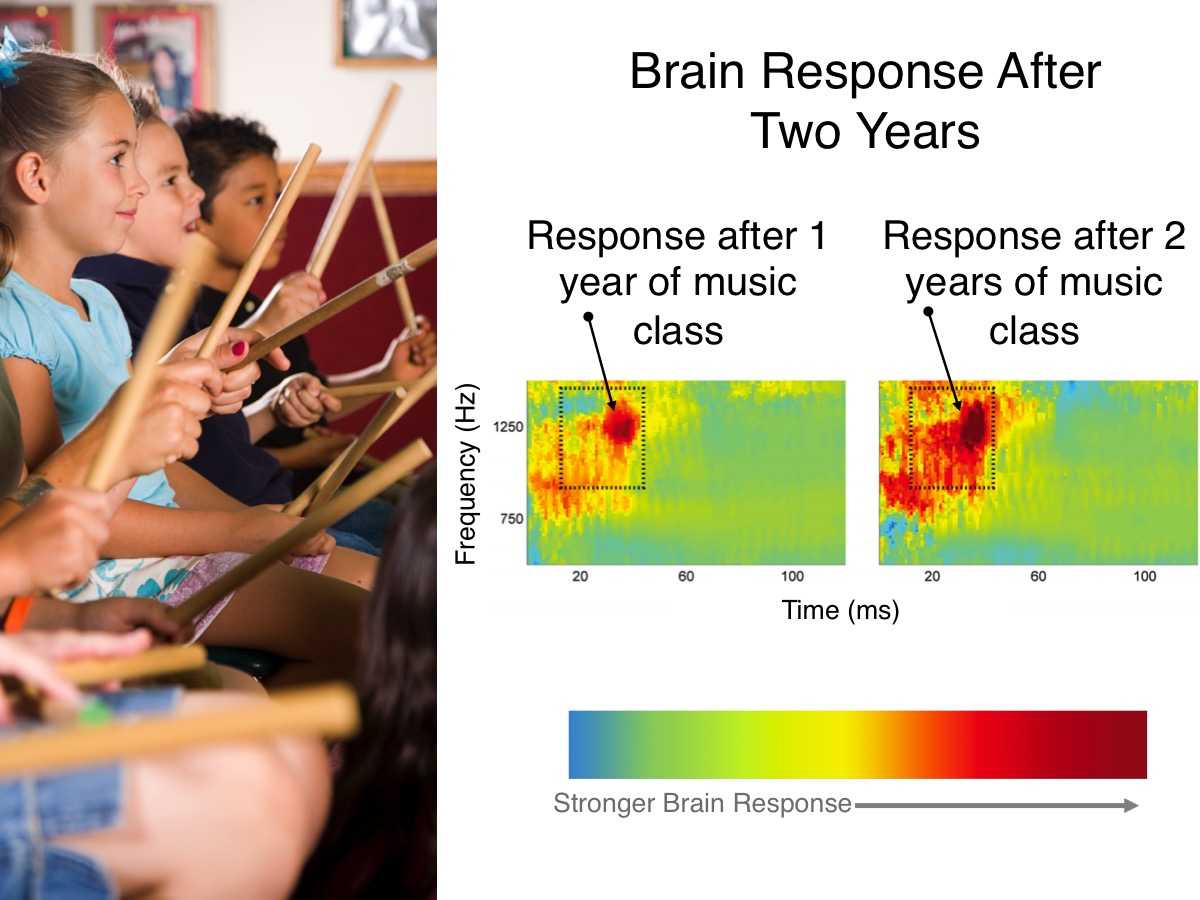 Brain Response After Two Years

Response after 1 year of music class

Response after 2 years of music class

Frequency (Hz)

1250

750

20

60

100

20

60

100

Time (ms)

Stronger Brain Response